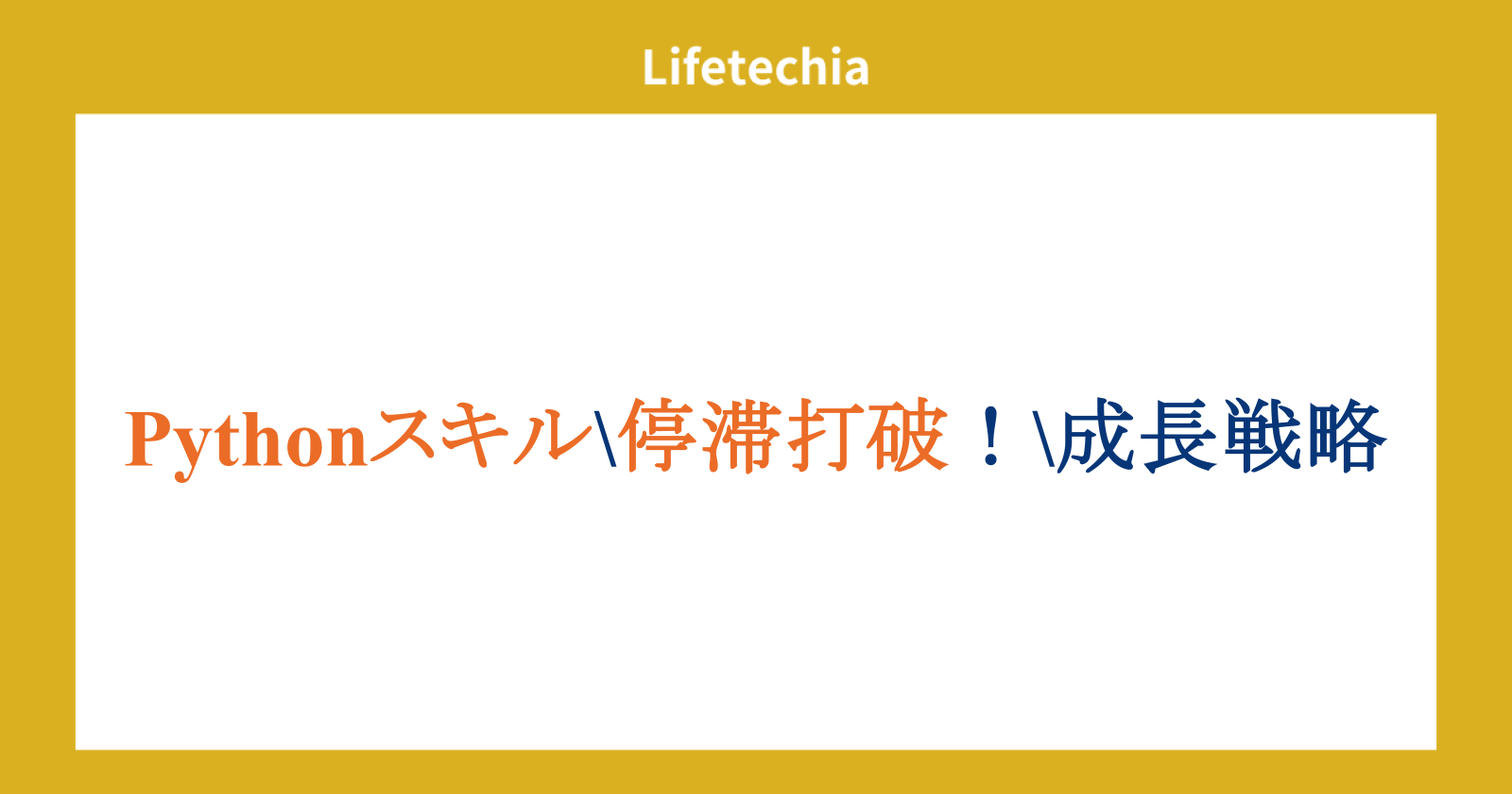 Lifetechia

Pythonスキル\停滞打破！\成長戦略